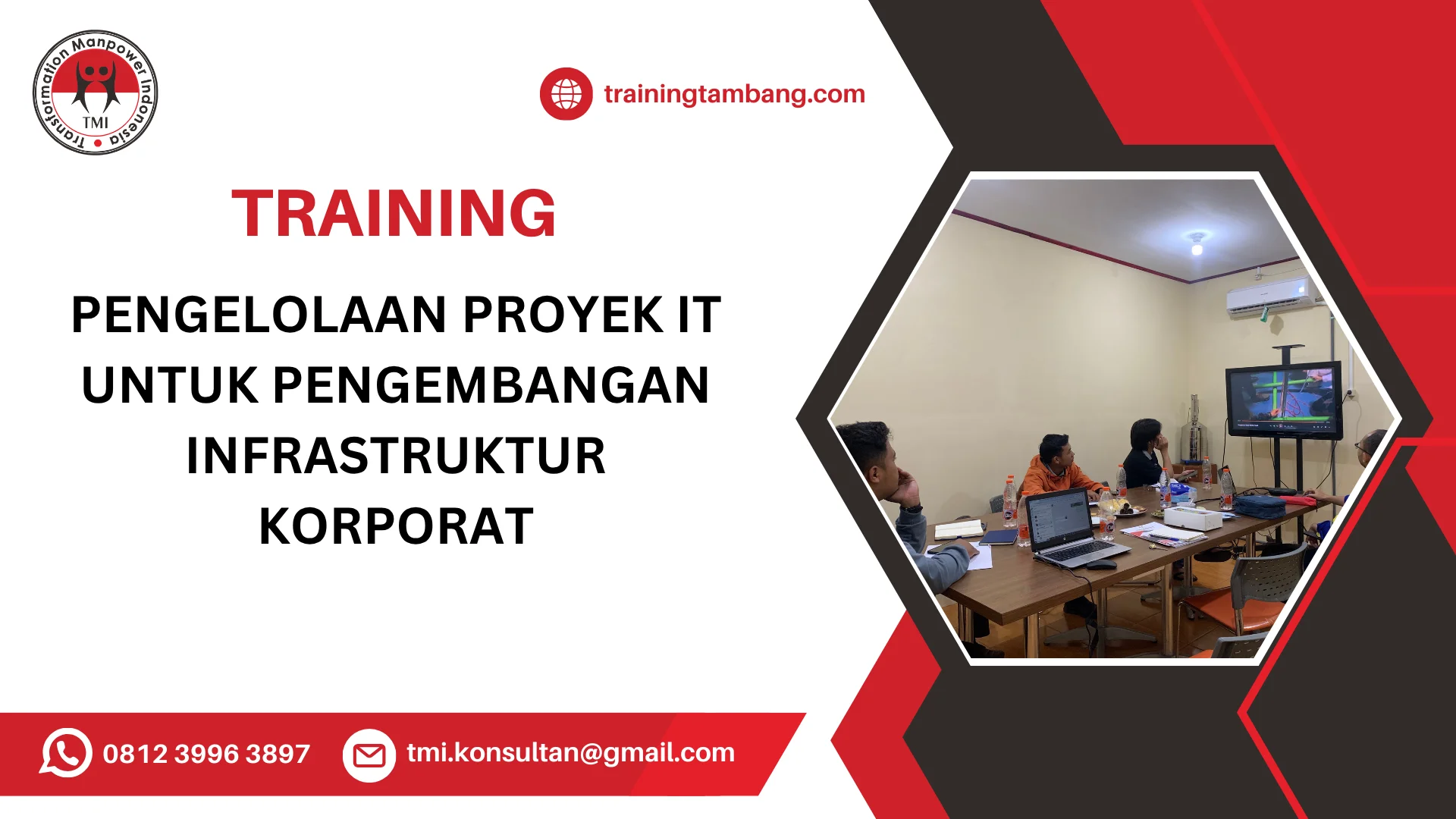 Transformation Manpower Indonesia
TMI

trainingtambang.com

TRAINING

PENGELOLAAN PROYEK IT UNTUK PENGEMBANGAN INFRASTRUKTUR KORPORAT

0812 3996 3897

tmi.konsultan@gmail.com